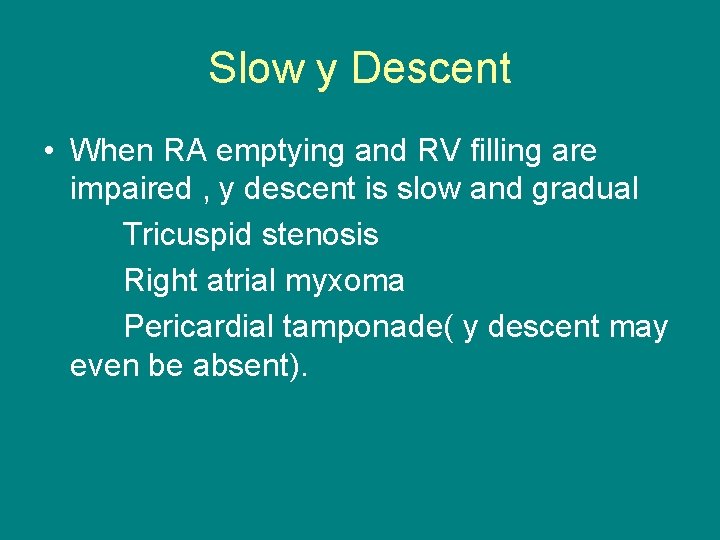 Slow y Descent

• When RA emptying and RV filling are impaired , y descent is slow and gradual

Tricuspid stenosis

Right atrial myxoma

Pericardial tamponade( y descent may even be absent).